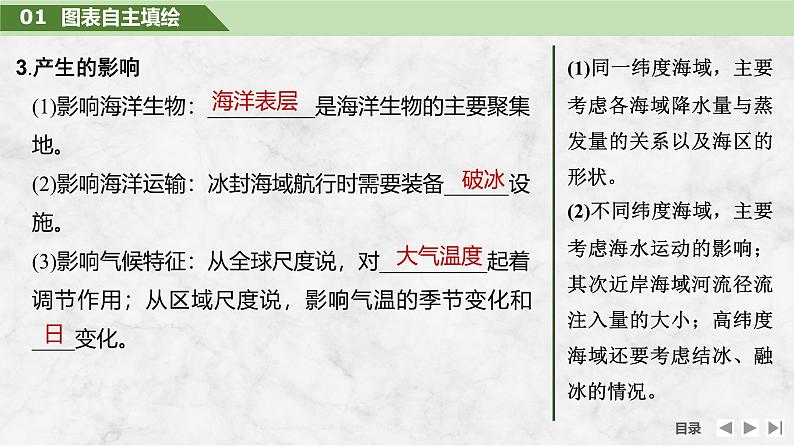 01 图表自主填绘

3.产生的影响

(1)影响海洋生物：海洋表层是海洋生物的主要聚集地。

(2)影响海洋运输：冰封海域航行时需要装备破冰设施。

(3)影响气候特征：从全球尺度说，对大气温度起着调节作用；从区域尺度说，影响气温的季节变化和日变化。

(1)同一纬度海域，主要考虑各海域降水量与蒸发量的关系以及海区的形状。

(2)不同纬度海域，主要考虑海水运动的影响；其次近岸海域河流径流注入量的大小；高纬度海域还要考虑结冰、融冰的情况。

目录